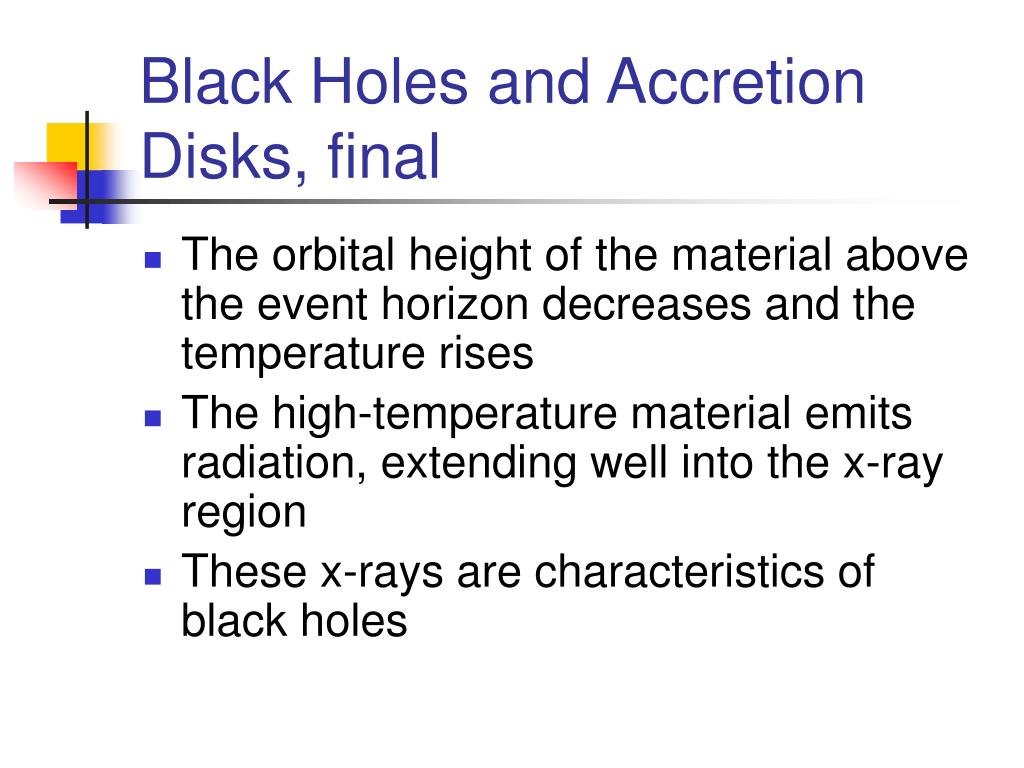 Black Holes and Accretion Disks, final

- The orbital height of the material above the event horizon decreases and the temperature rises
- The high-temperature material emits radiation, extending well into the x-ray region
- These x-rays are characteristics of black holes